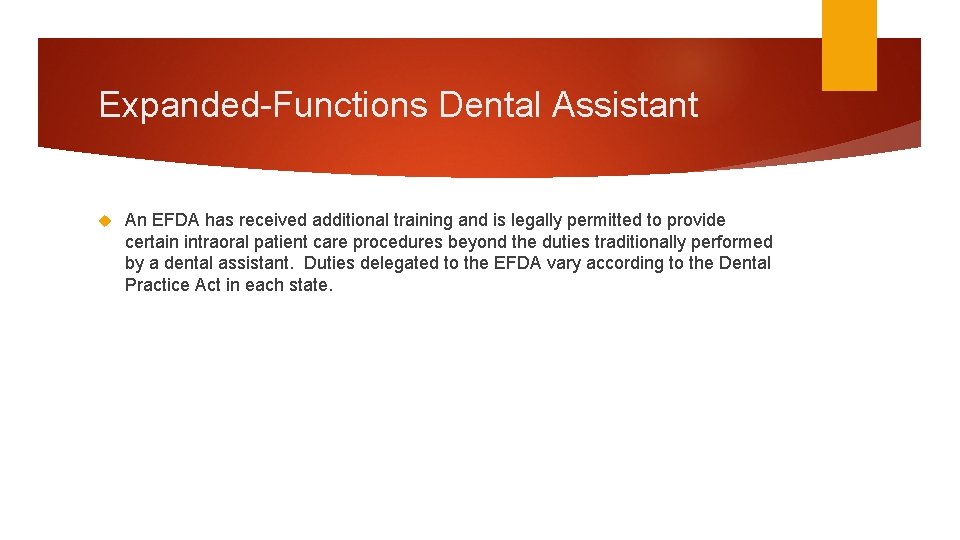 Expanded-Functions Dental Assistant

An EFDA has received additional training and is legally permitted to provide certain intraoral patient care procedures beyond the duties traditionally performed by a dental assistant.  Duties delegated to the EFDA vary according to the Dental Practice Act in each state.